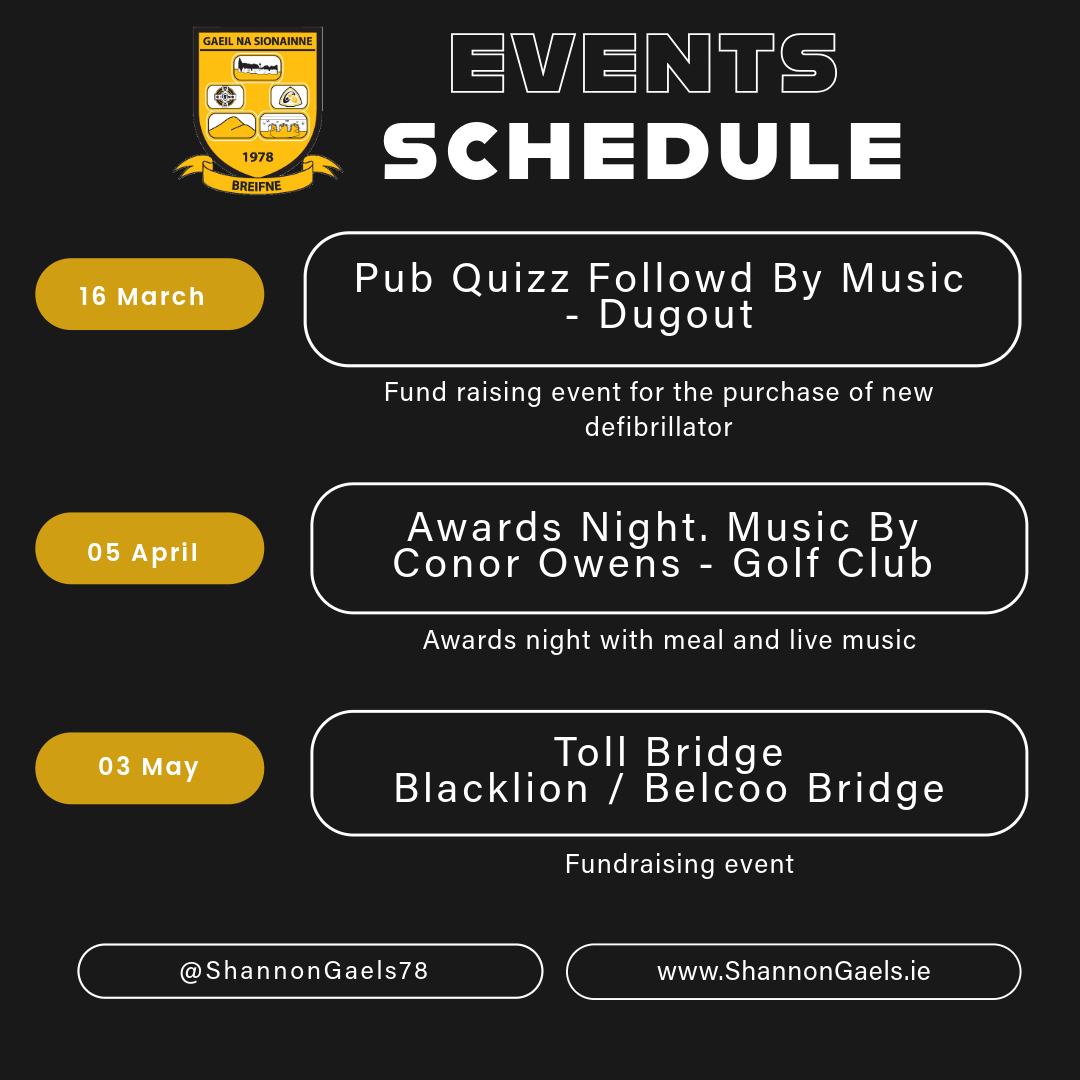 GAEIL NA SIONAINNE
1978
BREIFNE

EVENTS
SCHEDULE

16 March

Pub Quizz Followd By Music - Dugout

Fund raising event for the purchase of new defibrillator

05 April

Awards Night. Music By Conor Owens - Golf Club

Awards night with meal and live music

03 May

Toll Bridge
Blacklion / Belcoo Bridge

Fundraising event

@ShannonGaels78

www.ShannonGaels.ie